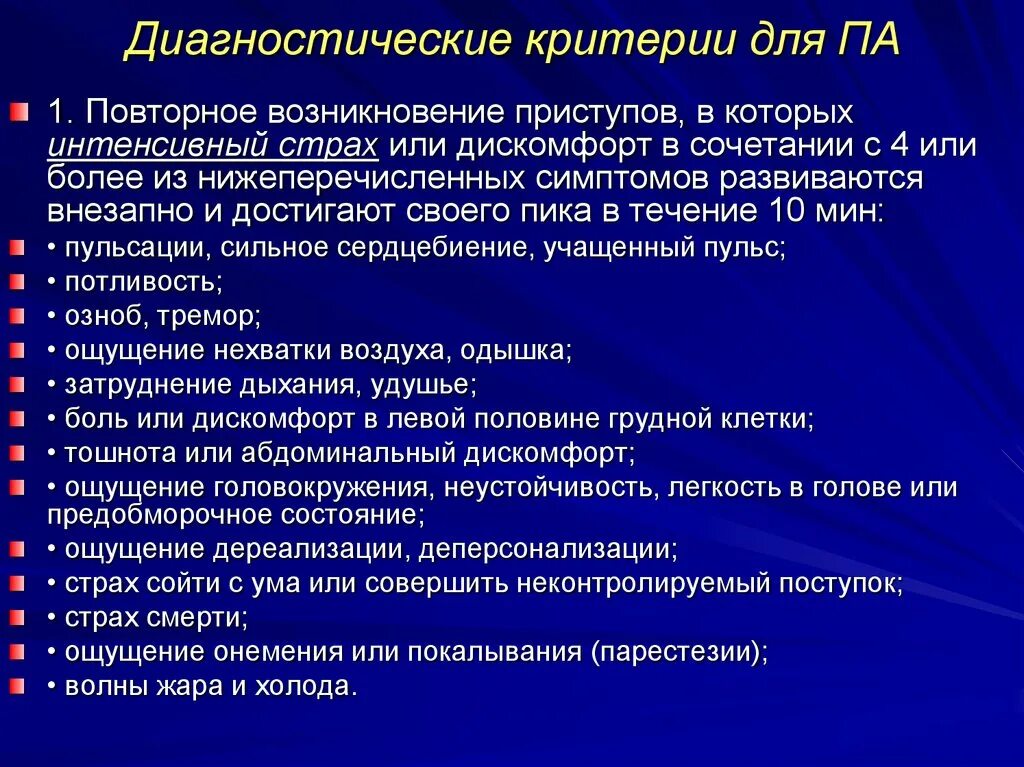 Диагностические критерии для ПА

1. Повторное возникновение приступов, в которых интенсивный страх или дискомфорт в сочетании с 4 или более из нижеперечисленных симптомов развиваются внезапно и достигают своего пика в течение 10 мин:

• пульсации, сильное сердцебиение, учащенный пульс;

• потливость;

• озноб, тремор;

• ощущение нехватки воздуха, одышка;

• затруднение дыхания, удушье;

• боль или дискомфорт в левой половине грудной клетки;

• тошнота или абдоминальный дискомфорт;

• ощущение головокружения, неустойчивость, легкость в голове или предобморочное состояние;

• ощущение дереализации, деперсонализации;

• страх сойти с ума или совершить неконтролируемый поступок;

• страх смерти;

• ощущение онемения или покалывания (парестезии);

• волны жара и холода.